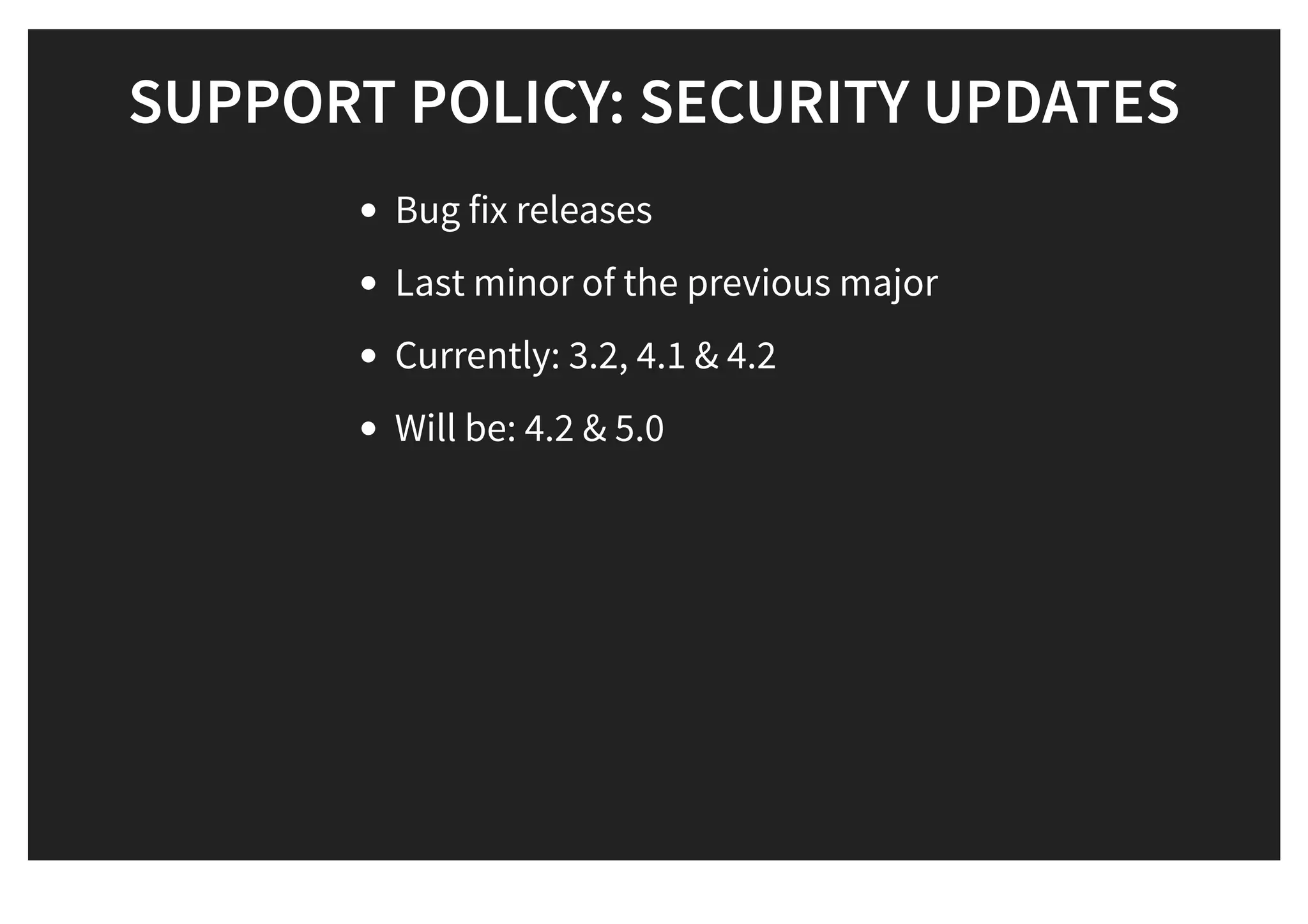 SUPPORT POLICY: SECURITY UPDATES

- Bug fix releases
- Last minor of the previous major
- Currently: 3.2, 4.1 & 4.2
- Will be: 4.2 & 5.0